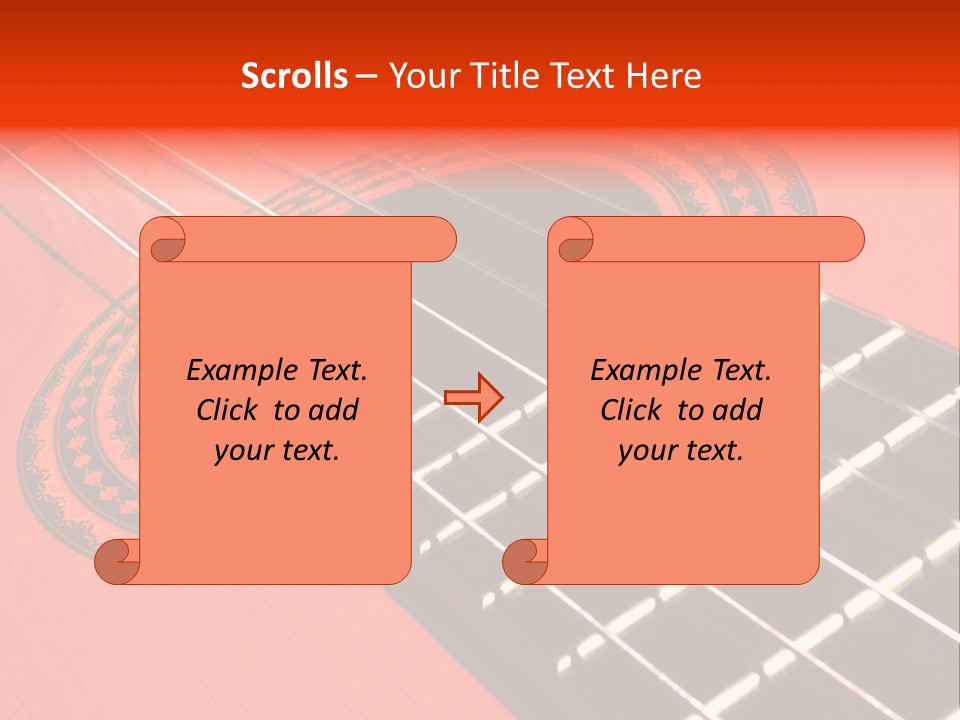 Scrolls – Your Title Text Here

Example Text. Click to add your text.

Example Text. Click to add your text.